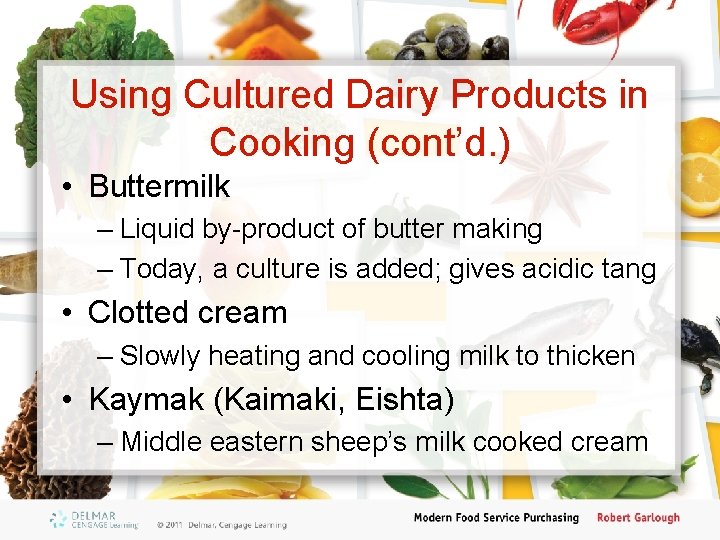 Using Cultured Dairy Products in Cooking (cont'd.)

• Buttermilk
– Liquid by-product of butter making
– Today, a culture is added; gives acidic tang
• Clotted cream
– Slowly heating and cooling milk to thicken
• Kaymak (Kaimaki, Eishta)
– Middle eastern sheep's milk cooked cream

DELMAR CENGAGE Learning © 2011 Delmar, Cengage Learning Modern Food Service Purchasing Robert Garlough